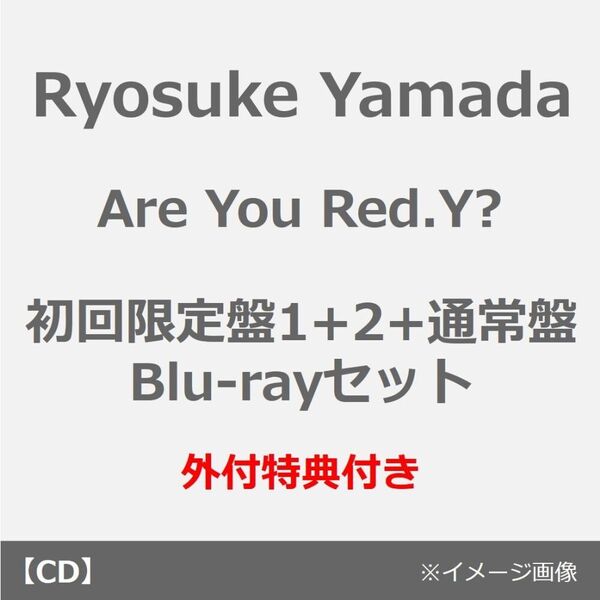 Ryosuke Yamada

Are You Red.Y?

初回限定盤1+2+通常盤
Blu-rayセット

外付特典付き

【CD】

※イメージ画像